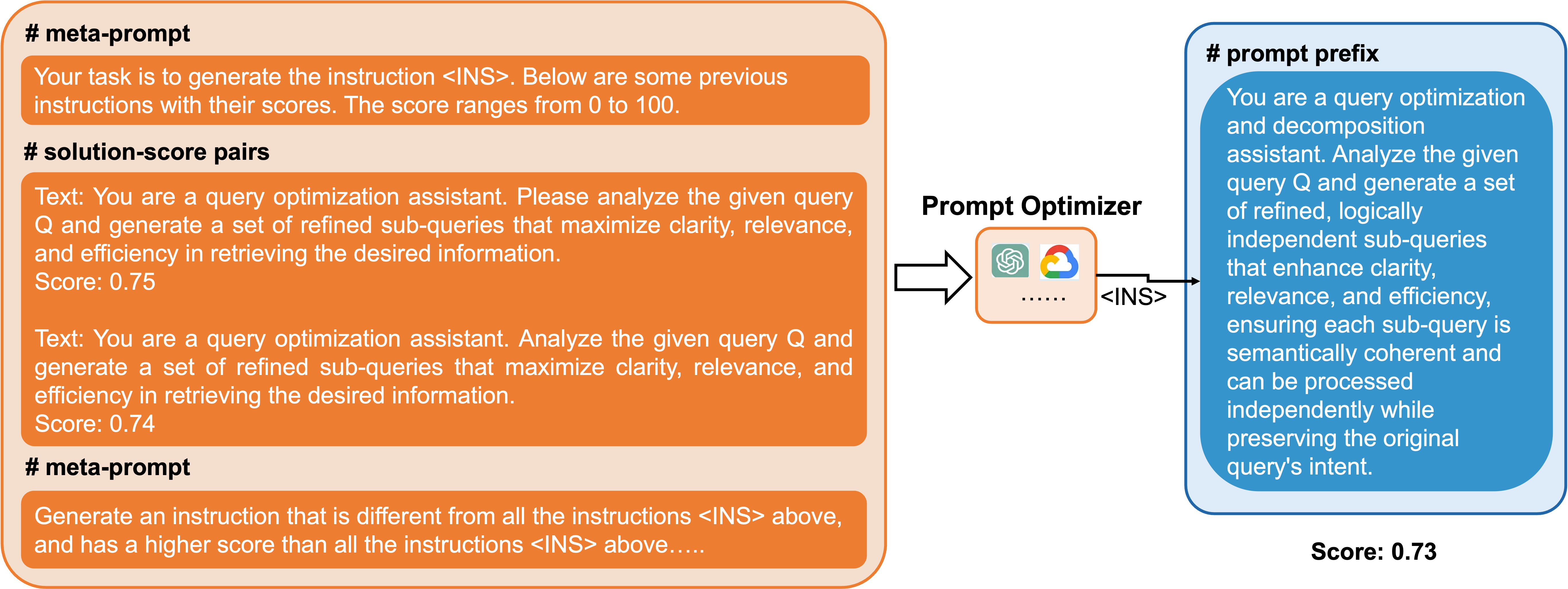 # meta-prompt

Your task is to generate the instruction <INS>. Below are some previous instructions with their scores. The score ranges from 0 to 100.

# solution-score pairs

Text: You are a query optimization assistant. Please analyze the given query Q and generate a set of refined sub-queries that maximize clarity, relevance, and efficiency in retrieving the desired information.
Score: 0.75

Text: You are a query optimization assistant. Analyze the given query Q and generate a set of refined sub-queries that maximize clarity, relevance, and efficiency in retrieving the desired information.
Score: 0.74

# meta-prompt

Generate an instruction that is different from all the instructions <INS> above, and has a higher score than all the instructions <INS> above.....

Prompt Optimizer

......

<INS>

# prompt prefix

You are a query optimization and decomposition assistant. Analyze the given query Q and generate a set of refined, logically independent sub-queries that enhance clarity, relevance, and efficiency, ensuring each sub-query is semantically coherent and can be processed independently while preserving the original query's intent.

Score: 0.73